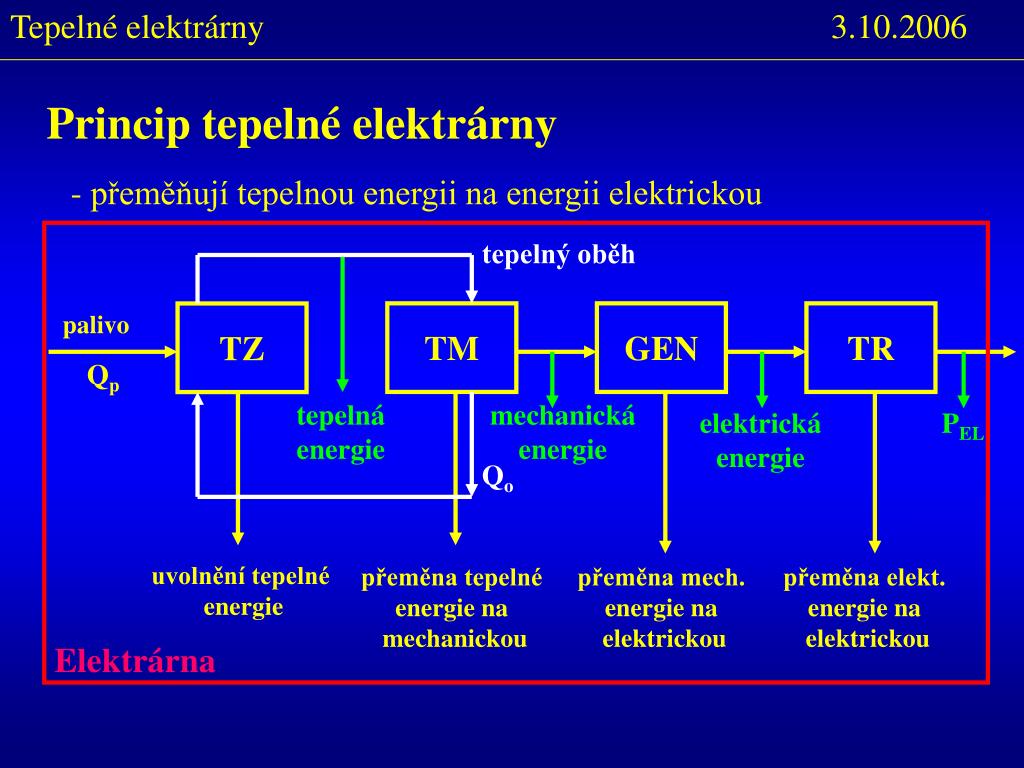 Tepelné elektrárny 3.10.2006

Princip tepelné elektrárny

- přeměňují tepelnou energii na energii elektrickou

tepelný oběh

palivo

$Q_p$

TZ

TM

GEN

TR

tepelná energie

mechanická energie

elektrická energie

$P_{EL}$

$Q_o$

uvolnění tepelné energie

přeměna tepelné energie na mechanickou

přeměna mech. energie na elektrickou

přeměna elekt. energie na elektrickou

Elektrárna